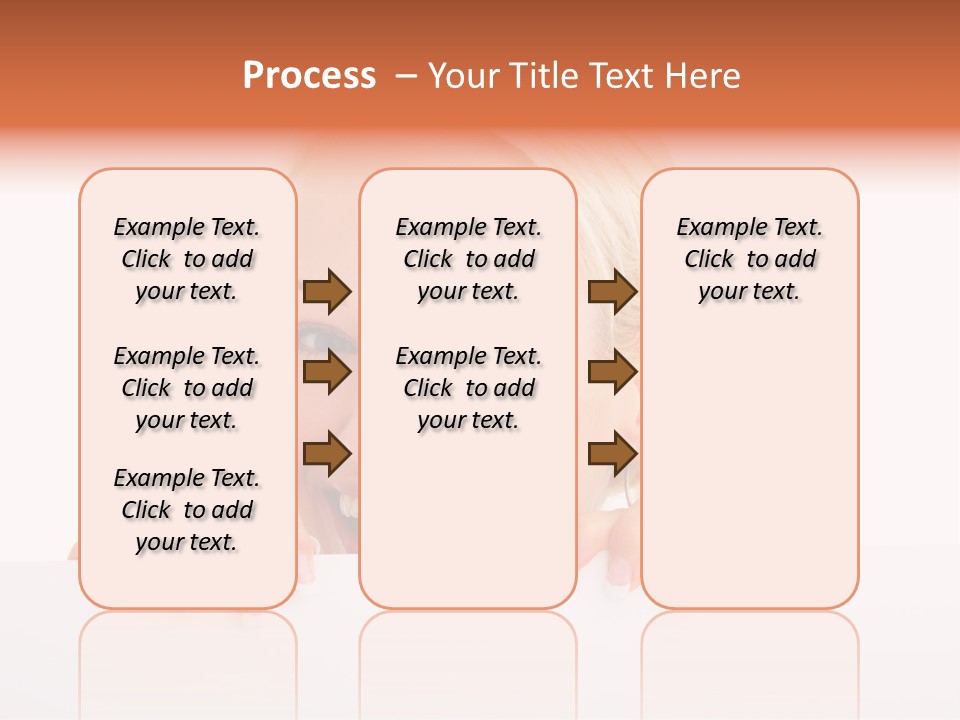 Process – Your Title Text Here

Example Text. Click to add your text.

Example Text. Click to add your text.

Example Text. Click to add your text.

Example Text. Click to add your text.

Example Text. Click to add your text.

Example Text. Click to add your text.